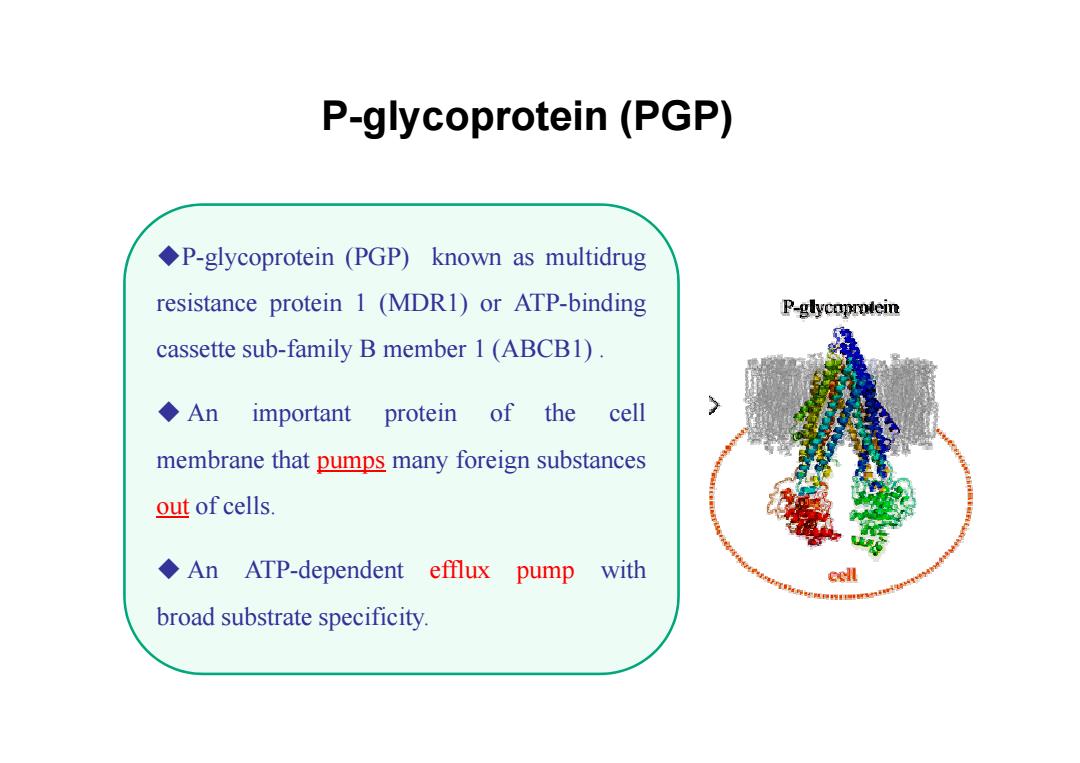 P-glycoprotein (PGP)

◆P-glycoprotein (PGP) known as multidrug resistance protein 1 (MDR1) or ATP-binding cassette sub-family B member 1 (ABCB1) .

◆ An important protein of the cell membrane that pumps many foreign substances out of cells.

◆ An ATP-dependent efflux pump with broad substrate specificity.

P-glycoprotein

cell